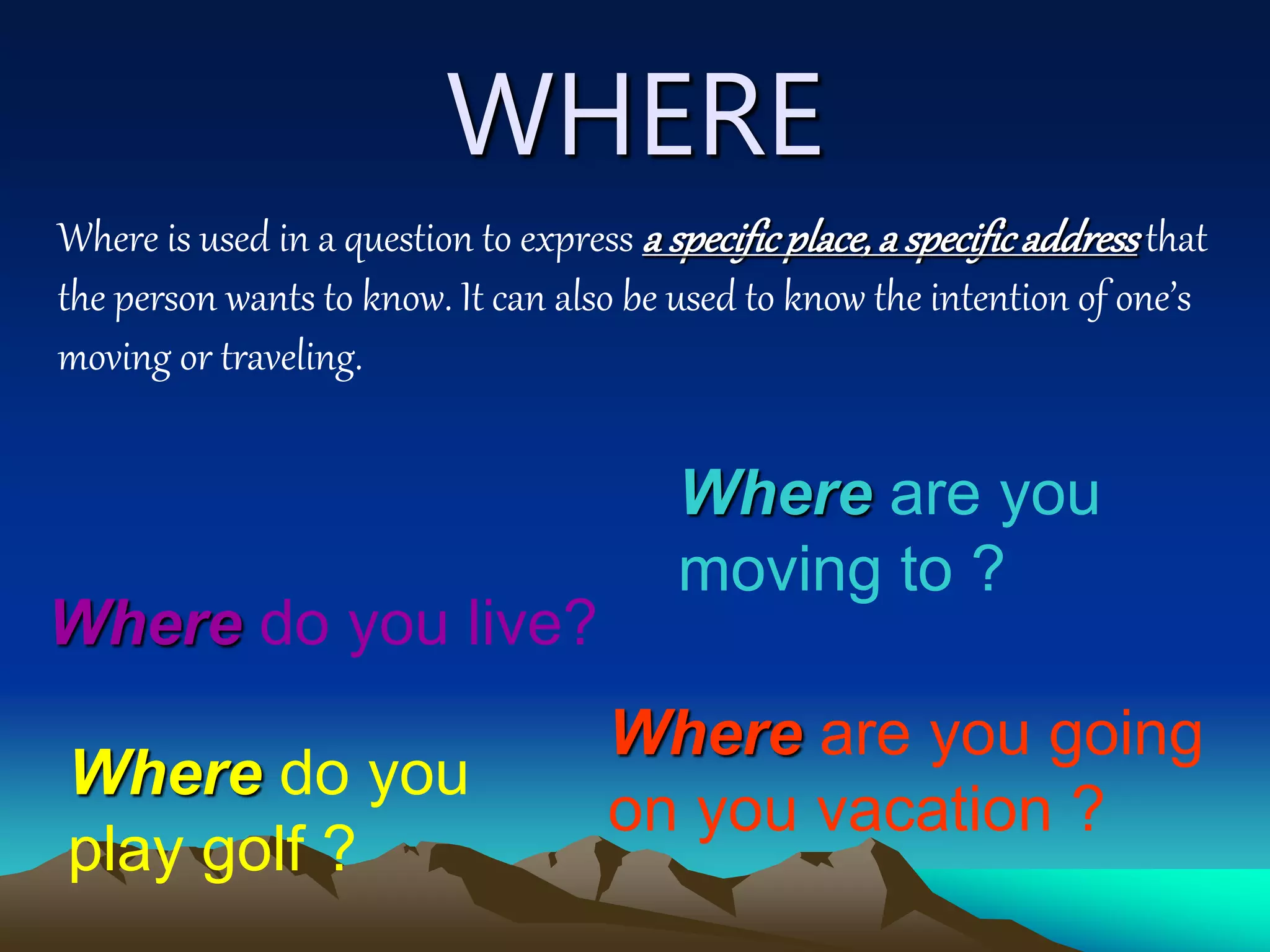 WHERE

Where is used in a question to express a specific place, a specific address that the person wants to know. It can also be used to know the intention of one's moving or traveling.

Where are you moving to ?

Where do you live?

Where do you play golf ?

Where are you going on you vacation ?